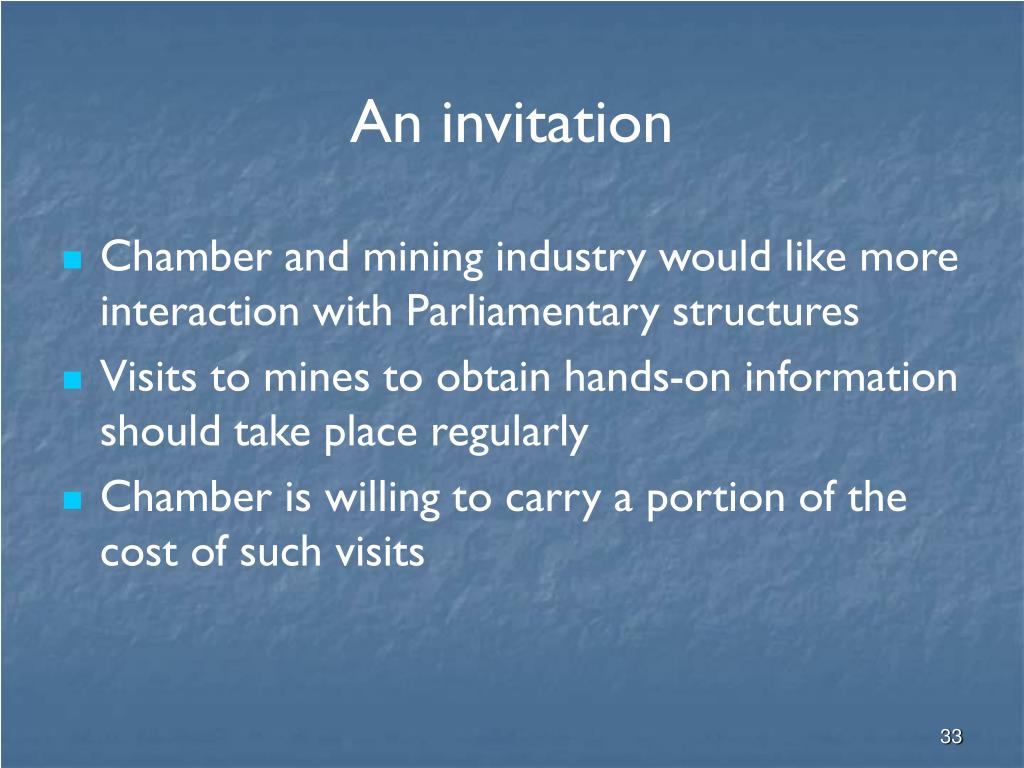 An invitation

- Chamber and mining industry would like more interaction with Parliamentary structures
- Visits to mines to obtain hands-on information should take place regularly
- Chamber is willing to carry a portion of the cost of such visits

33